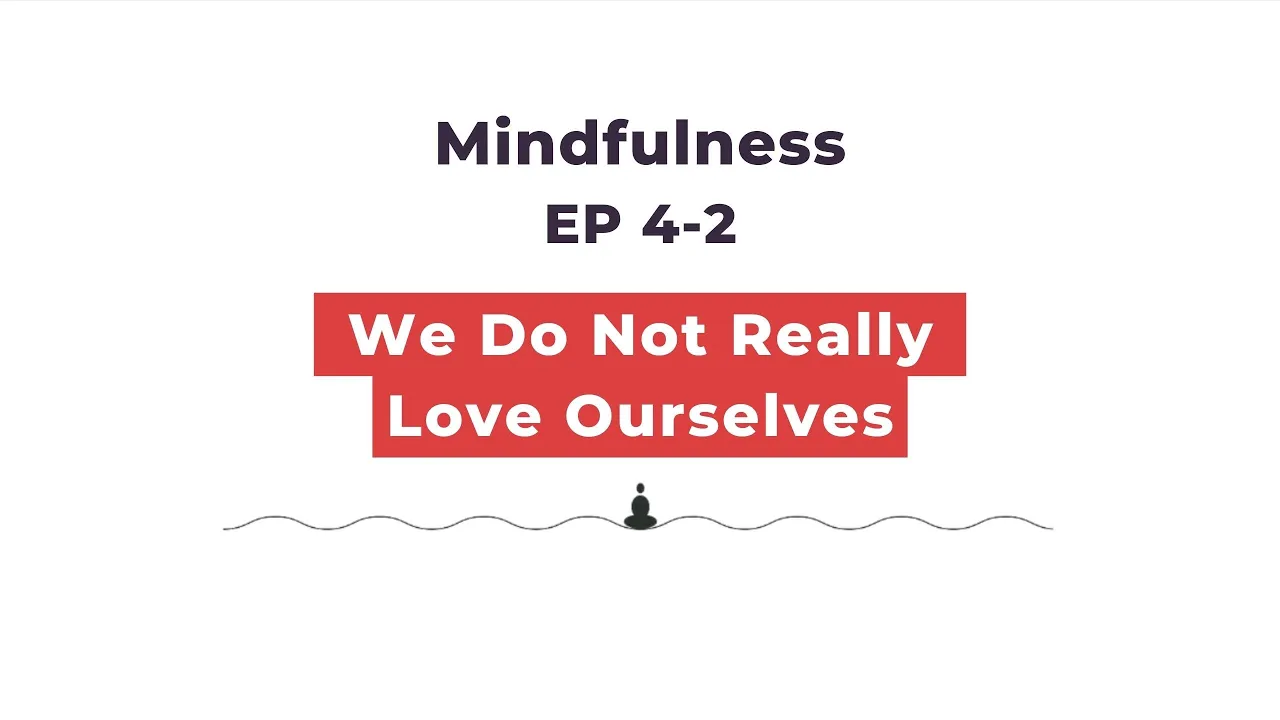 Mindfulness
EP 4-2

We Do Not Really
Love Ourselves